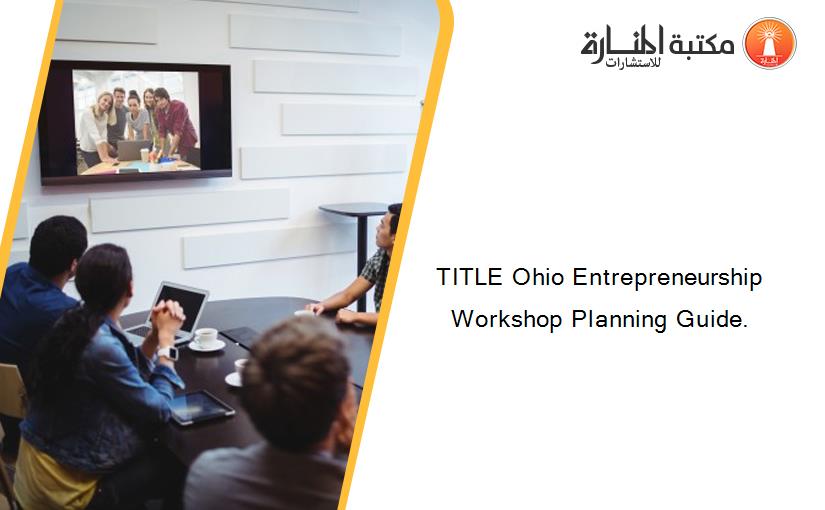 مكتبة المنارة للاستشارات

TITLE Ohio Entrepreneurship Workshop Planning Guide.